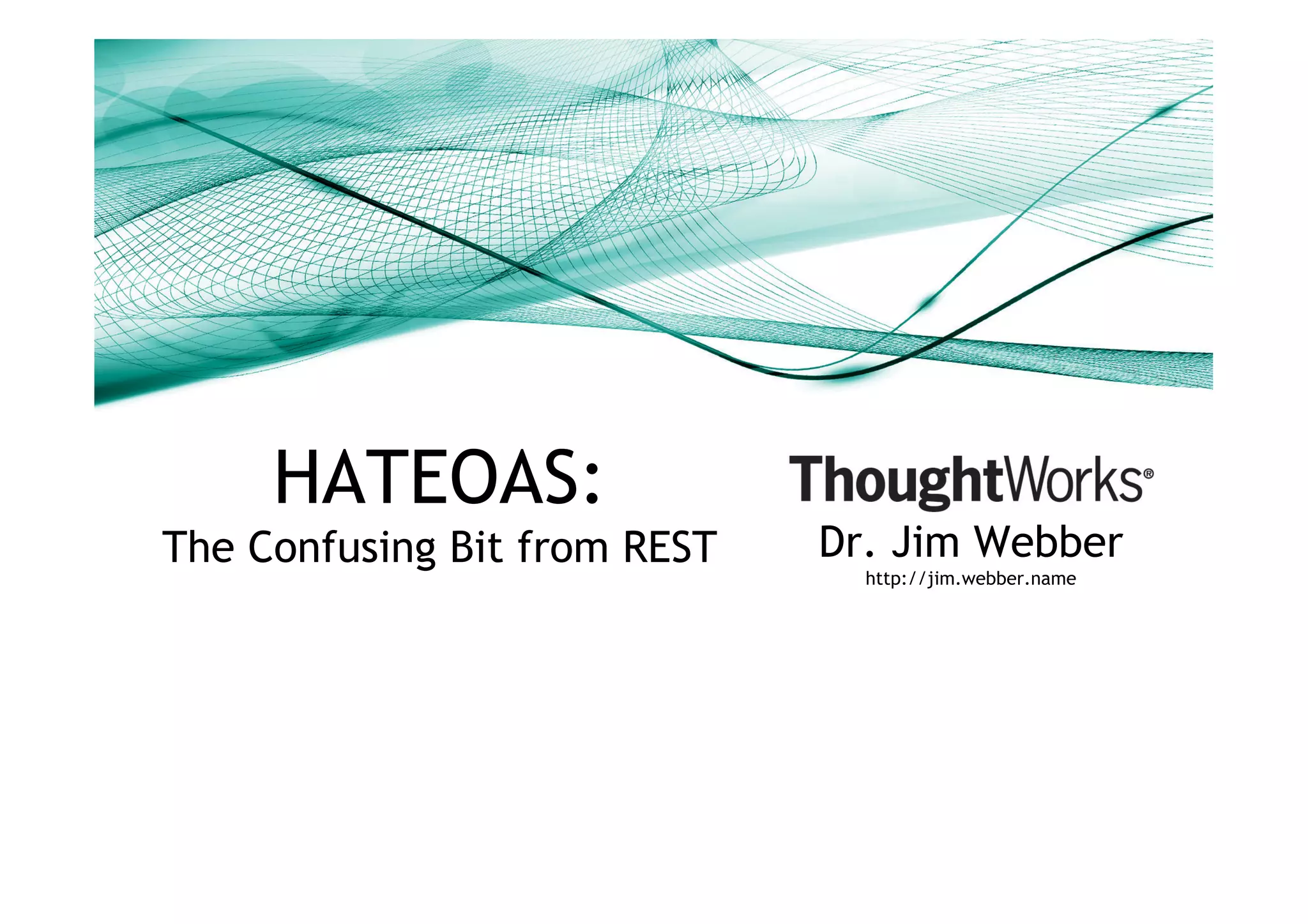 HATEOAS:
The Confusing Bit from REST

ThoughtWorks®
Dr. Jim Webber
http://jim.webber.name